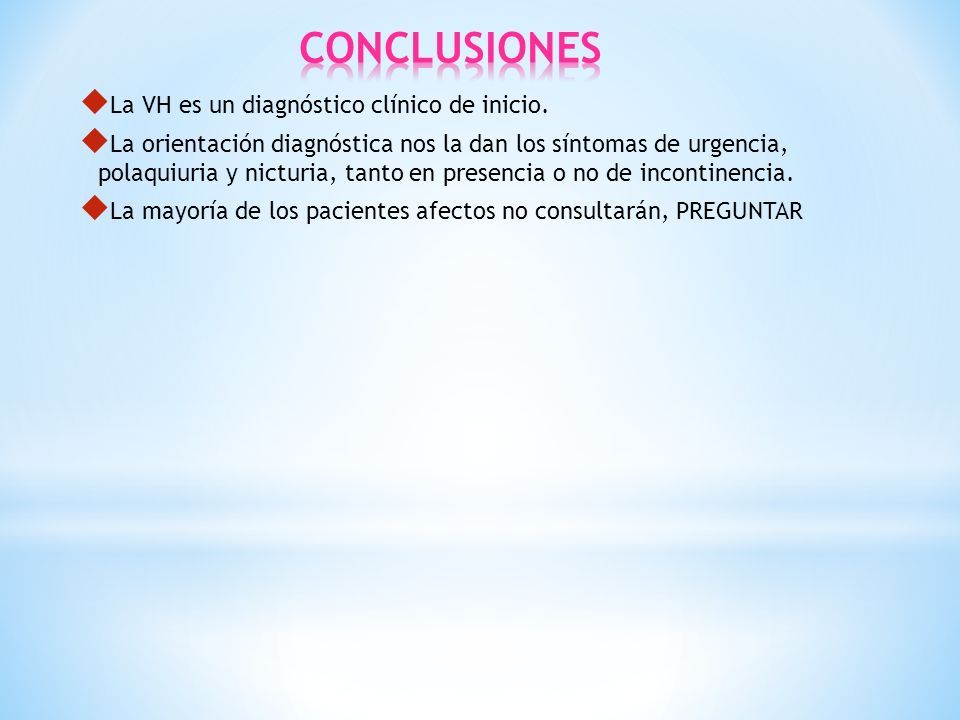 CONCLUSIONES

La VH es un diagnóstico clínico de inicio.

La orientación diagnóstica nos la dan los síntomas de urgencia, polaquiuria y nicturia, tanto en presencia o no de incontinencia.

La mayoría de los pacientes afectos no consultarán, PREGUNTAR